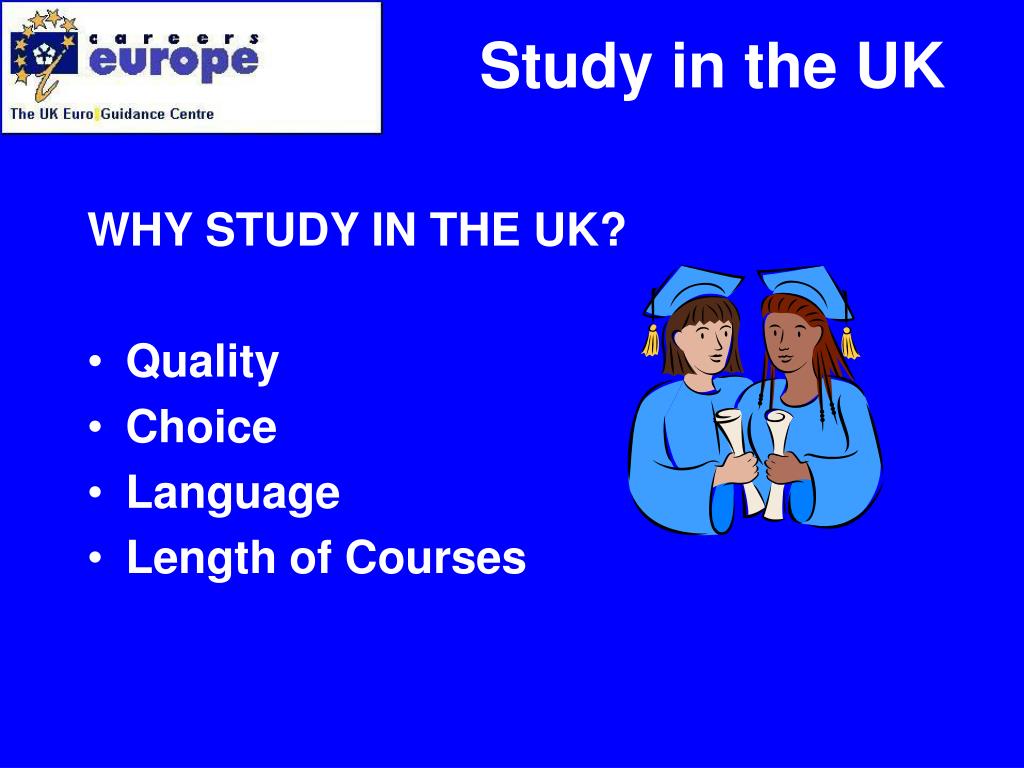 careers europe
The UK Euro Guidance Centre

Study in the UK

WHY STUDY IN THE UK?

• Quality
• Choice
• Language
• Length of Courses